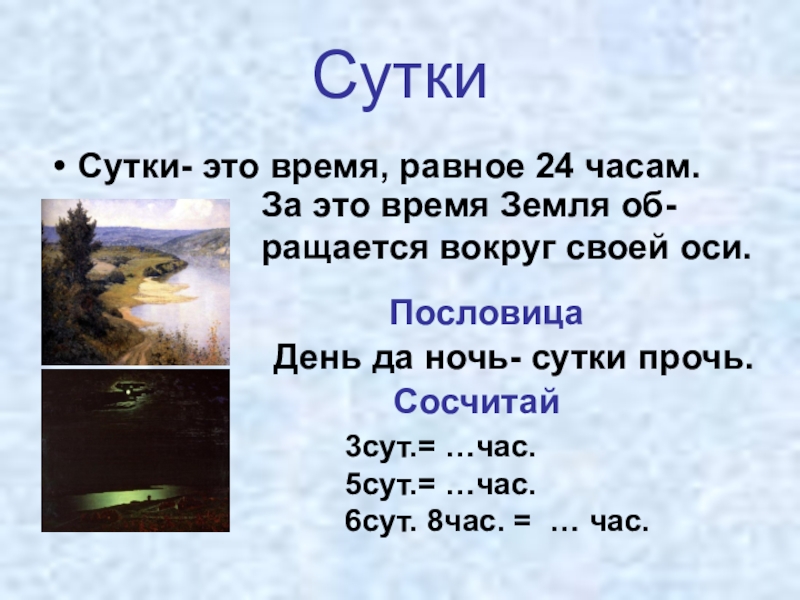 Сутки

• Сутки- это время, равное 24 часам. За это время Земля обращается вокруг своей оси.

Пословица

День да ночь- сутки прочь.

Сосчитай

3сут.= …час.
5сут.= …час.
6сут. 8час. = … час.